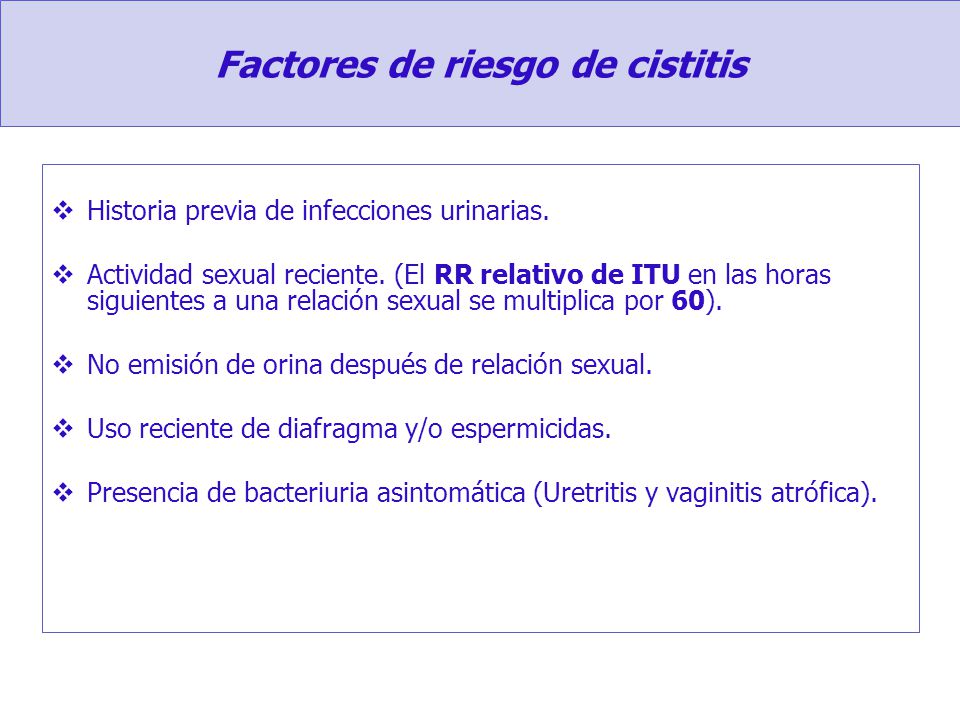 Factores de riesgo de cistitis

❖ Historia previa de infecciones urinarias.

❖ Actividad sexual reciente. (El RR relativo de ITU en las horas siguientes a una relación sexual se multiplica por 60).

❖ No emisión de orina después de relación sexual.

❖ Uso reciente de diafragma y/o espermicidas.

❖ Presencia de bacteriuria asintomática (Uretritis y vaginitis atrófica).